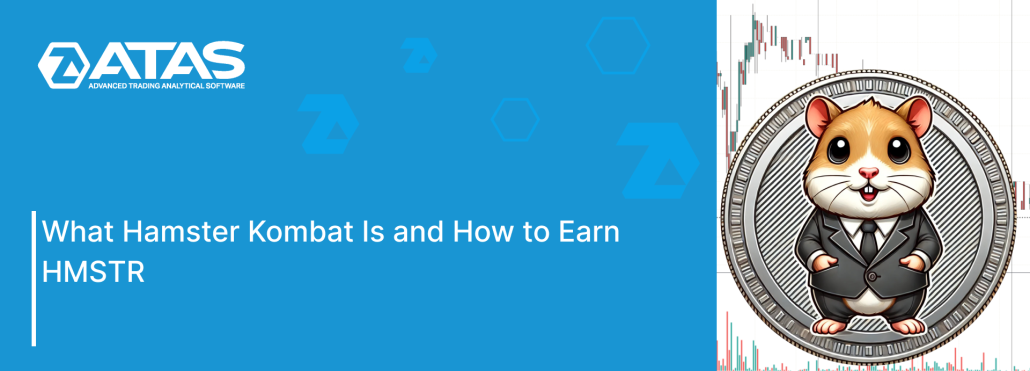 ATAS
ADVANCED TRADING ANALYTICAL SOFTWARE

What Hamster Kombat Is and How to Earn HMSTR